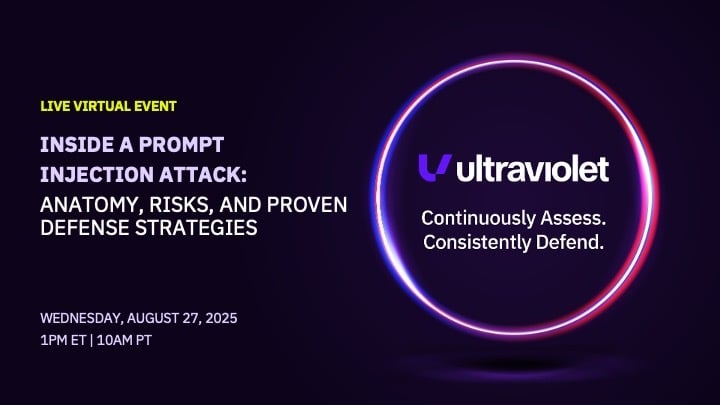 LIVE VIRTUAL EVENT

INSIDE A PROMPT INJECTION ATTACK: ANATOMY, RISKS, AND PROVEN DEFENSE STRATEGIES

WEDNESDAY, AUGUST 27, 2025
1PM ET | 10AM PT

ultraviolet

Continuously Assess.
Consistently Defend.